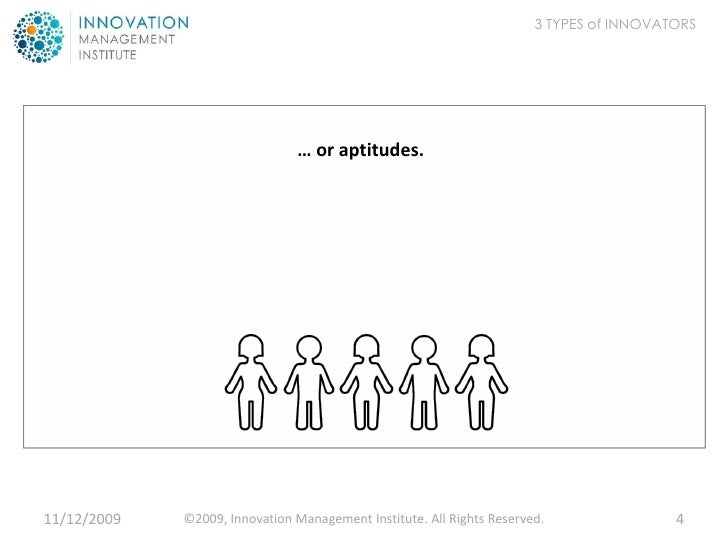 INNOVATION
MANAGEMENT
INSTITUTE

3 TYPES of INNOVATORS

… or aptitudes.

11/12/2009

©2009, Innovation Management Institute. All Rights Reserved.

4